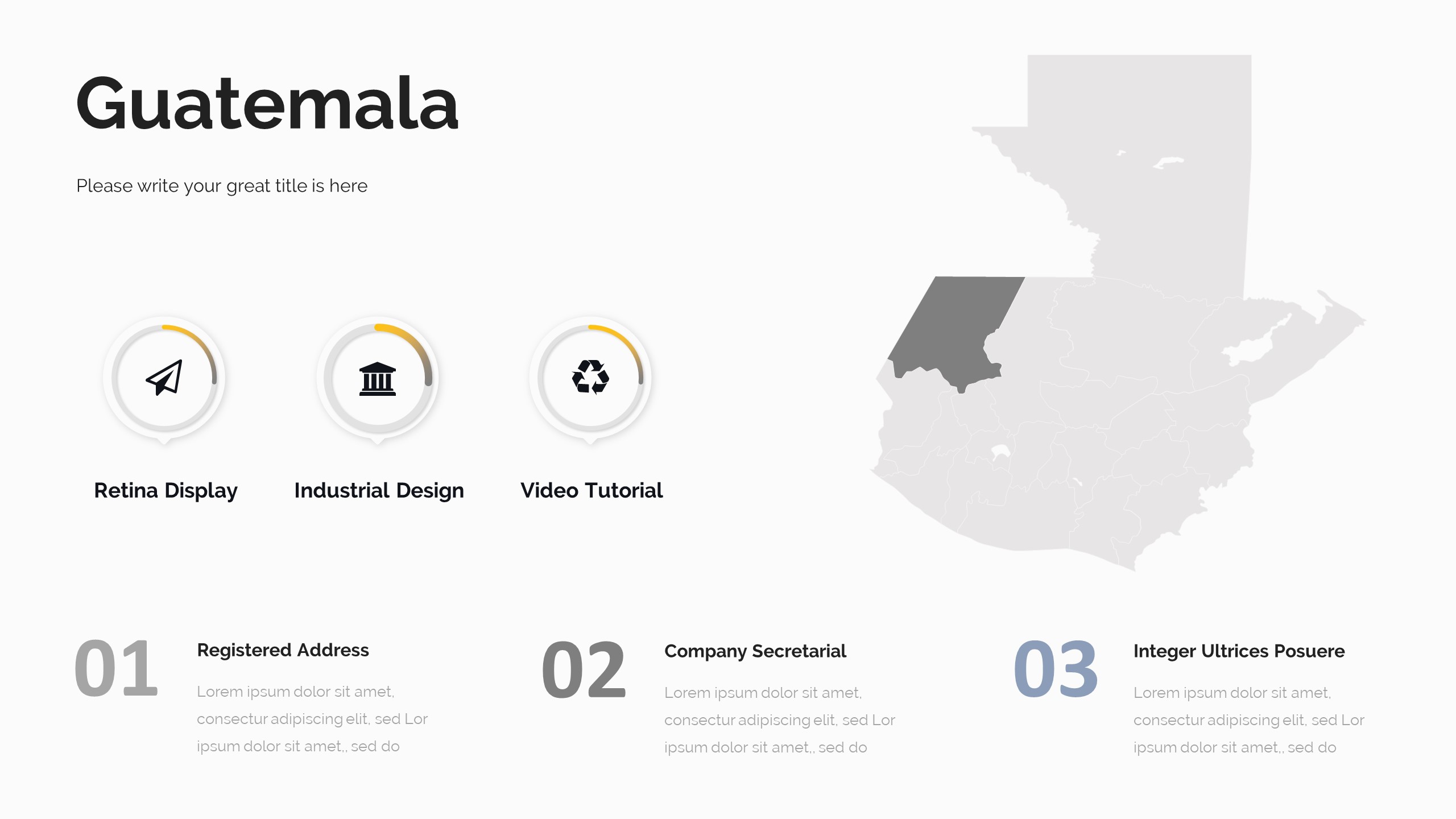 Guatemala

Please write your great title is here

Retina Display

Industrial Design

Video Tutorial

01

Registered Address

Lorem ipsum dolor sit amet, consectur adipiscing elit, sed Lor ipsum dolor sit amet,, sed do

02

Company Secretarial

Lorem ipsum dolor sit amet, consectur adipiscing elit, sed Lor ipsum dolor sit amet,, sed do

03

Integer Ultrices Posuere

Lorem ipsum dolor sit amet, consectur adipiscing elit, sed Lor ipsum dolor sit amet,, sed do